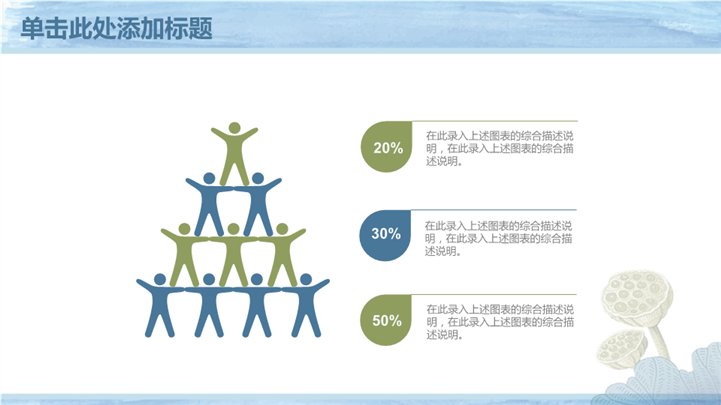 单击此处添加标题

20%

在此录入上述图表的综合描述说明，在此录入上述图表的综合描述说明。

30%

在此录入上述图表的综合描述说明，在此录入上述图表的综合描述说明。

50%

在此录入上述图表的综合描述说明，在此录入上述图表的综合描述说明。